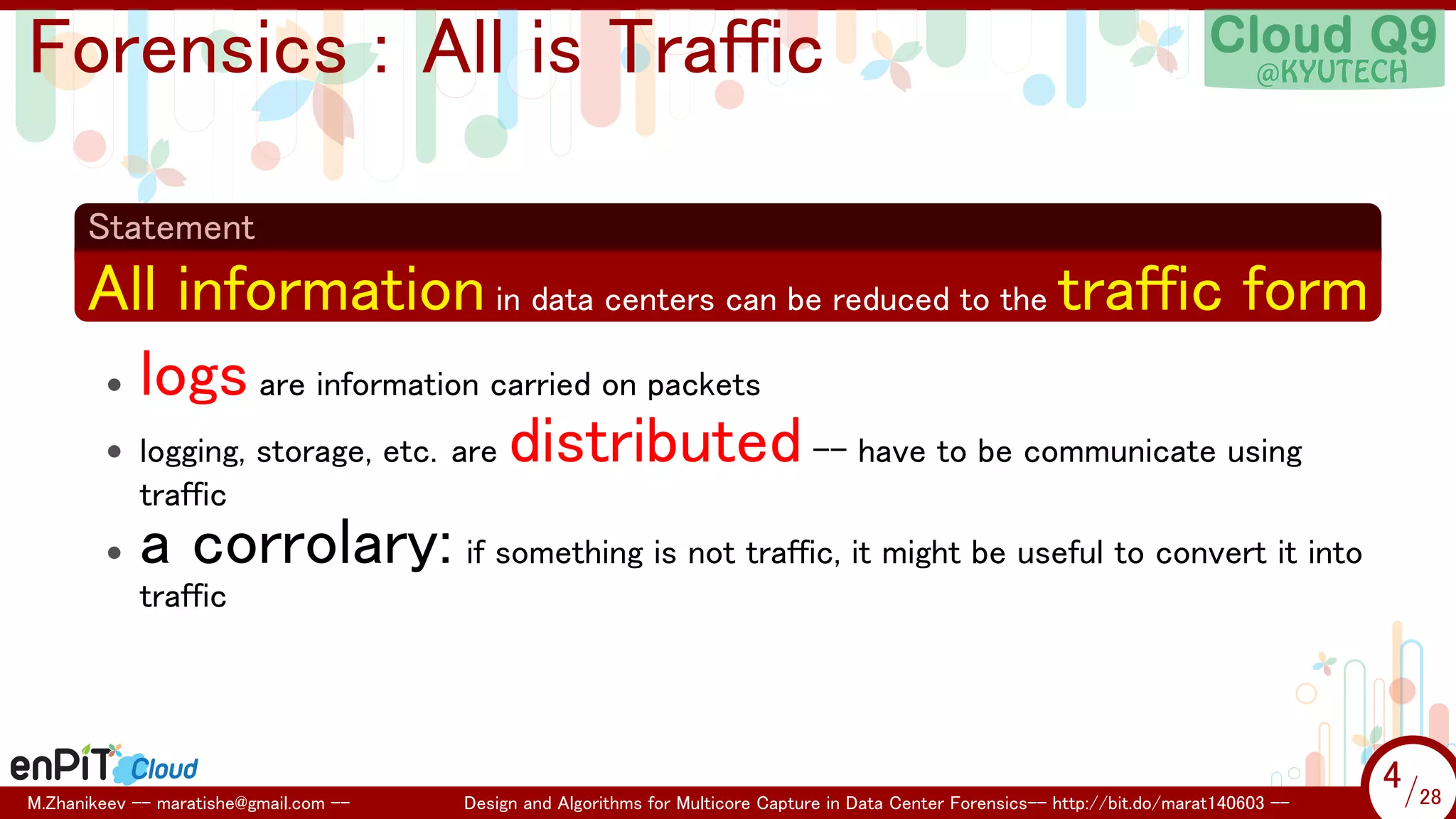 Forensics : All is Traffic

Cloud Q9
@KYUTECH

Statement

All information in data centers can be reduced to the traffic form

• logs are information carried on packets

• logging, storage, etc. are distributed -- have to be communicate using traffic

• a corrolary: if something is not traffic, it might be useful to convert it into traffic

enPiT Cloud

M.Zhanikeev -- maratishe@gmail.com -- Design and Algorithms for Multicore Capture in Data Center Forensics-- http://bit.do/marat140603 --

4/28